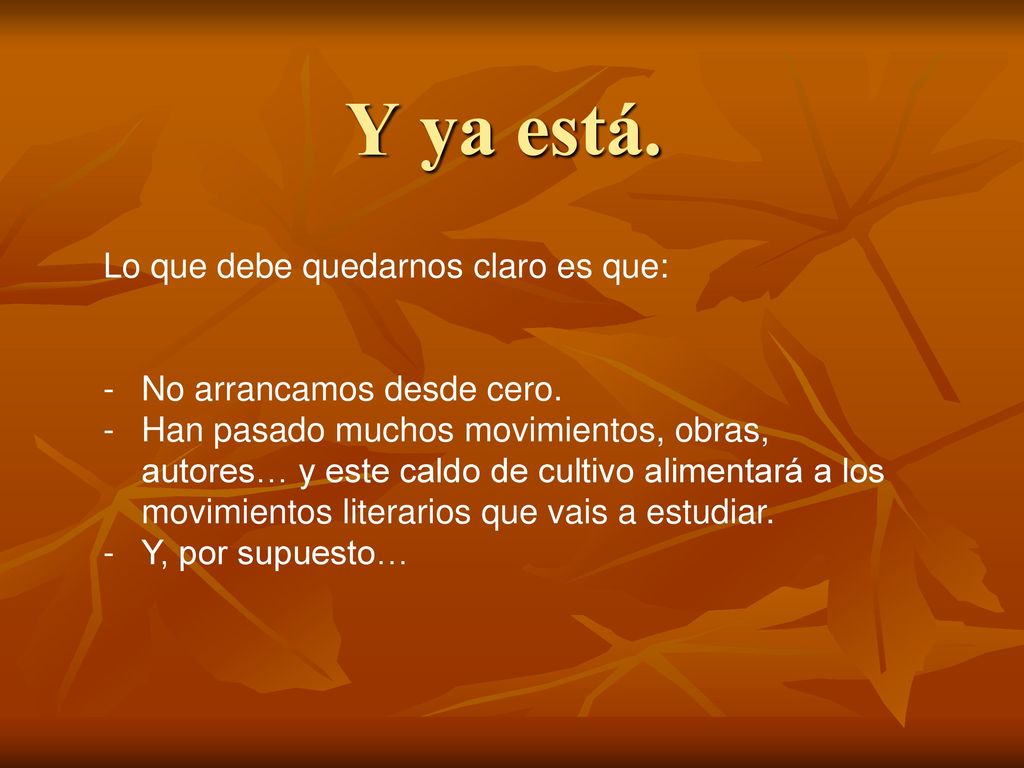 Y ya está.

Lo que debe quedarnos claro es que:

- No arrancamos desde cero.
- Han pasado muchos movimientos, obras, autores… y este caldo de cultivo alimentará a los movimientos literarios que vais a estudiar.
- Y, por supuesto…